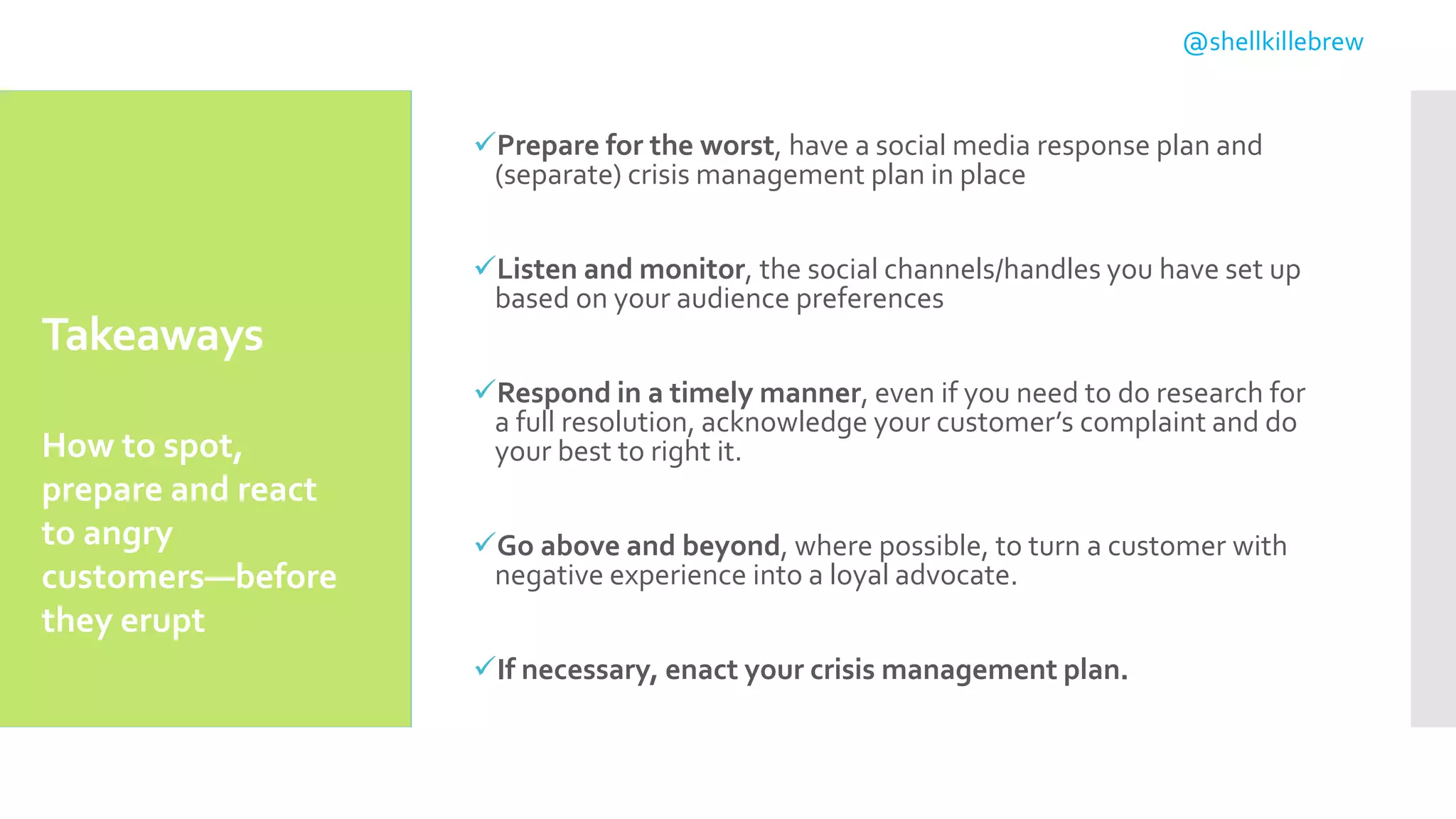 @shellkillebrew

Takeaways

How to spot, prepare and react to angry customers—before they erupt

✓Prepare for the worst, have a social media response plan and (separate) crisis management plan in place

✓Listen and monitor, the social channels/handles you have set up based on your audience preferences

✓Respond in a timely manner, even if you need to do research for a full resolution, acknowledge your customer's complaint and do your best to right it.

✓Go above and beyond, where possible, to turn a customer with negative experience into a loyal advocate.

✓If necessary, enact your crisis management plan.